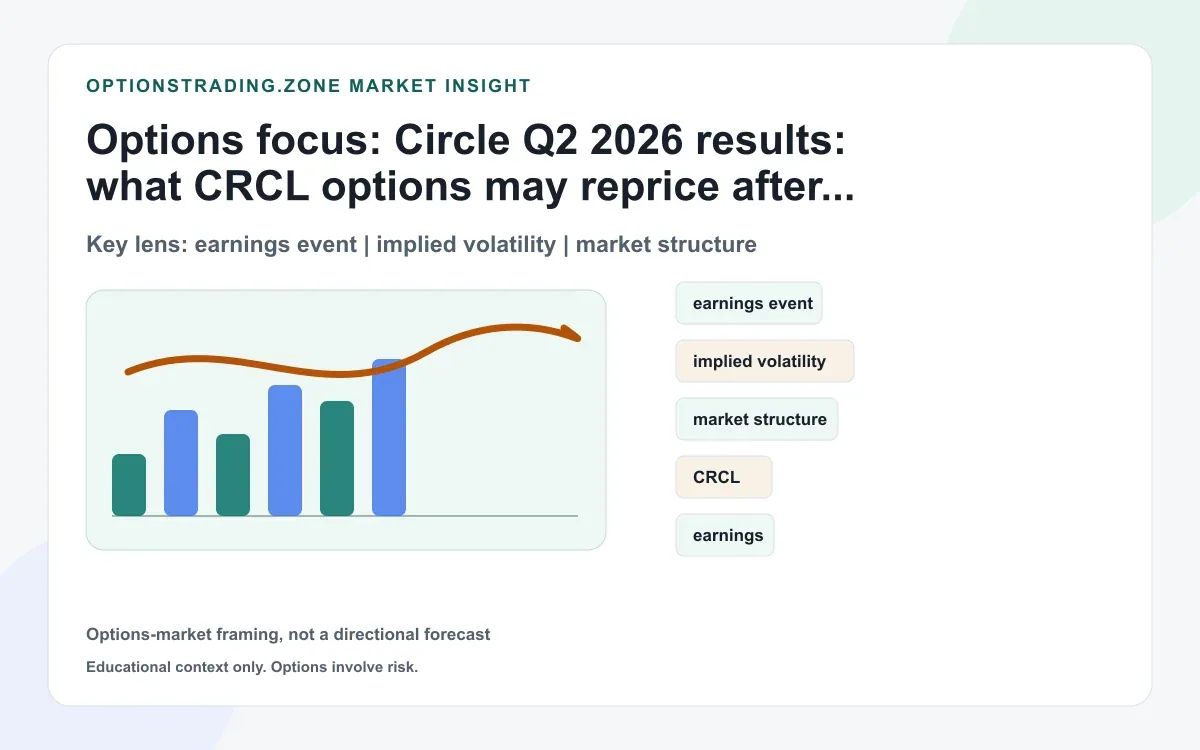 OPTIONSTRADING.ZONE MARKET INSIGHT

Options focus: Circle Q2 2026 results: what CRCL options may reprice after...

Key lens: earnings event | implied volatility | market structure

earnings event

implied volatility

market structure

CRCL

earnings

Options-market framing, not a directional forecast

Educational context only. Options involve risk.